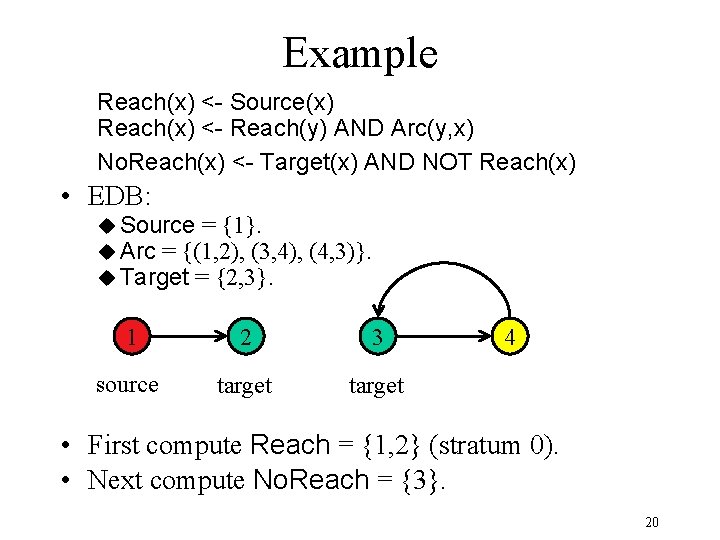 Example

Reach(x) <- Source(x)
Reach(x) <- Reach(y) AND Arc(y,x)
NoReach(x) <- Target(x) AND NOT Reach(x)

• EDB:
◆ Source = {1}.
◆ Arc = {(1,2), (3,4), (4,3)}.
◆ Target = {2,3}.

1 2 3 4

source target target

• First compute Reach = {1,2} (stratum 0).
• Next compute NoReach = {3}.

20